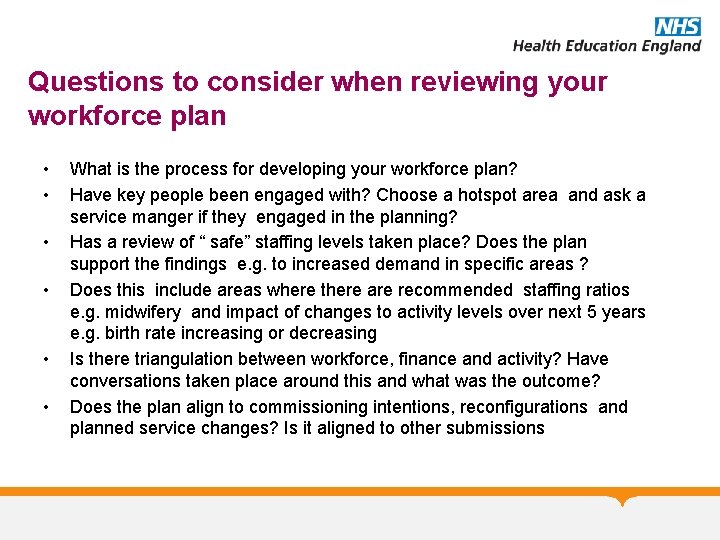 NHS
Health Education England

Questions to consider when reviewing your workforce plan

• What is the process for developing your workforce plan?
• Have key people been engaged with? Choose a hotspot area and ask a service manger if they engaged in the planning?
• Has a review of “ safe” staffing levels taken place? Does the plan support the findings e.g. to increased demand in specific areas ?
• Does this include areas where there are recommended staffing ratios e.g. midwifery and impact of changes to activity levels over next 5 years e.g. birth rate increasing or decreasing
• Is there triangulation between workforce, finance and activity? Have conversations taken place around this and what was the outcome?
• Does the plan align to commissioning intentions, reconfigurations and planned service changes? Is it aligned to other submissions